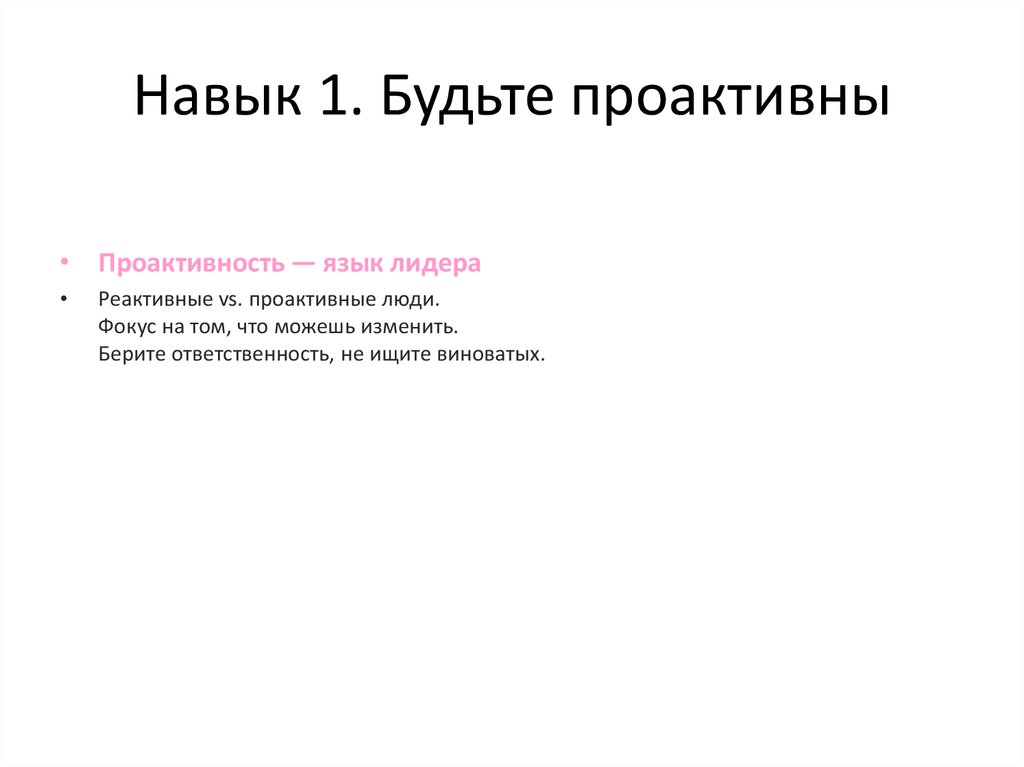 Навык 1. Будьте проактивны

• Проактивность — язык лидера

• Реактивные vs. проактивные люди.
Фокус на том, что можешь изменить.
Берите ответственность, не ищите виноватых.